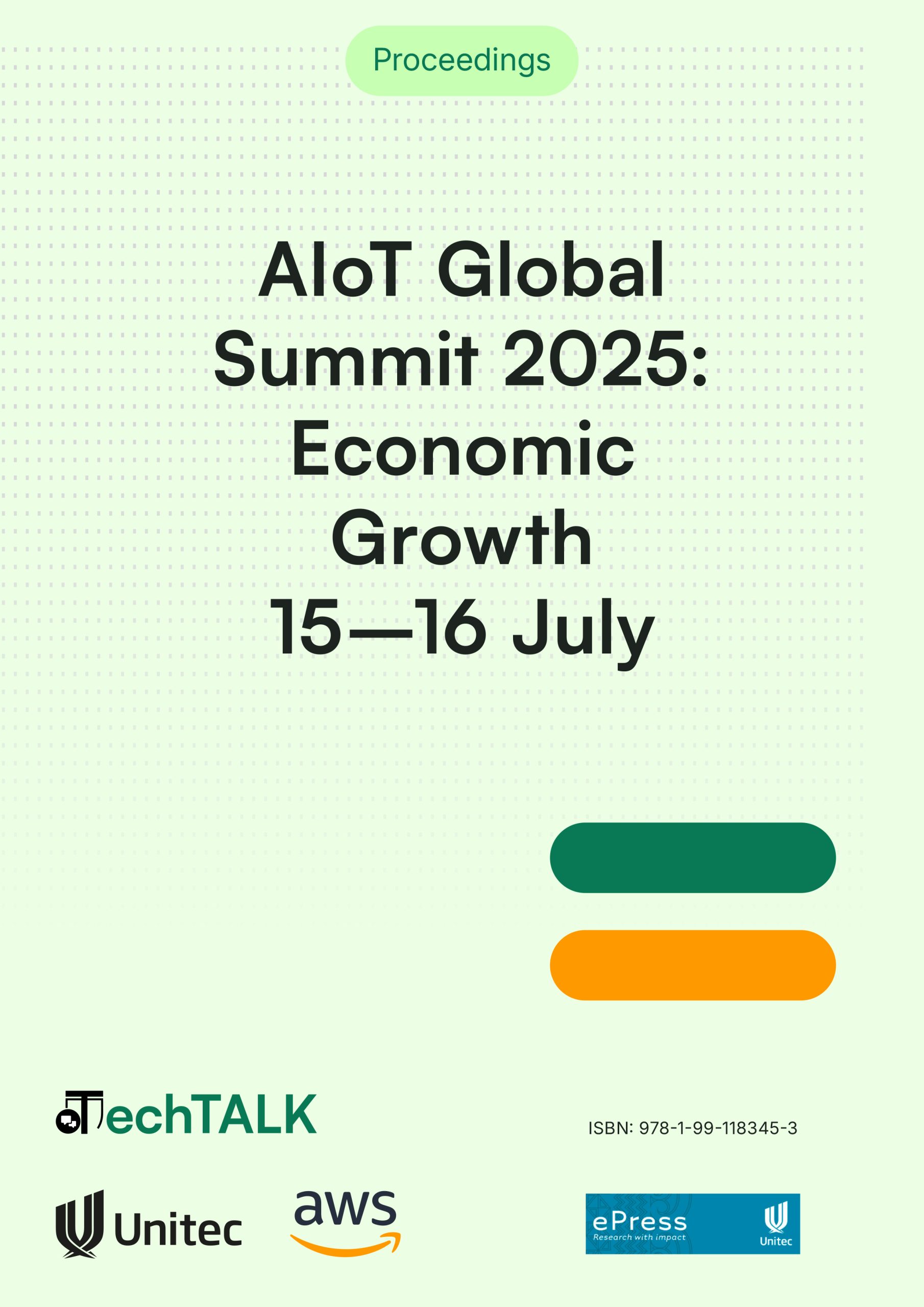 Proceedings

AIoT Global Summit 2025: Economic Growth 15—16 July

TechTALK

ISBN: 978-1-99-118345-3

Unitec

aws

ePress
Research with impact
Unitec